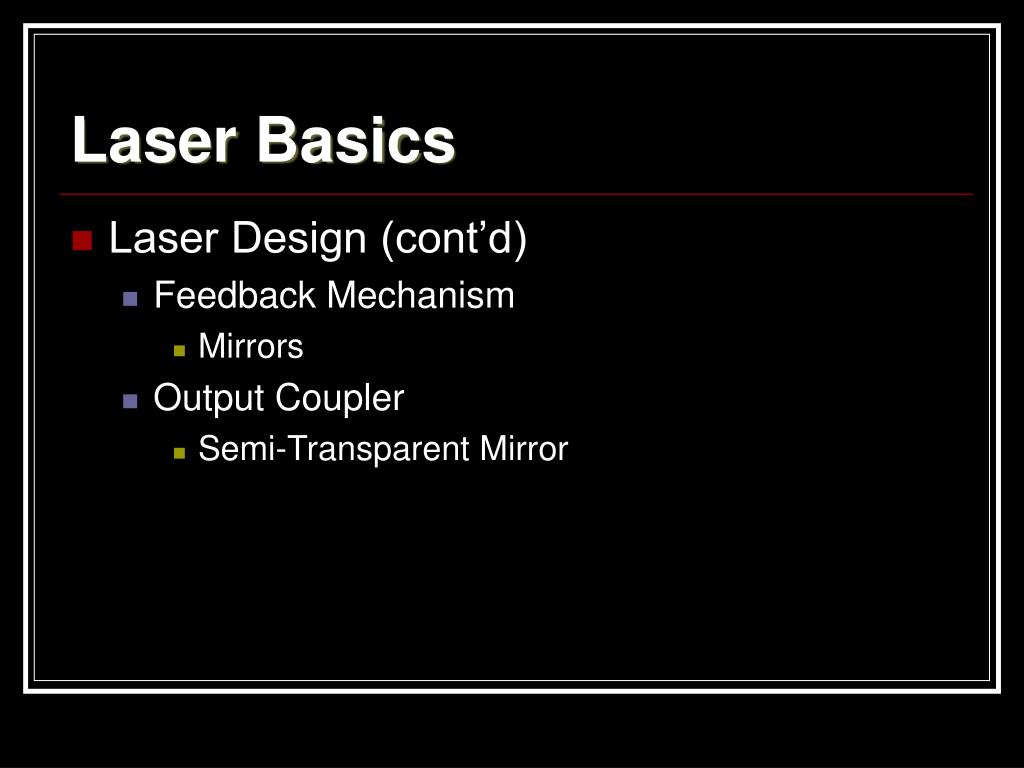 Laser Basics

Laser Design (cont’d)
Feedback Mechanism
Mirrors
Output Coupler
Semi-Transparent Mirror